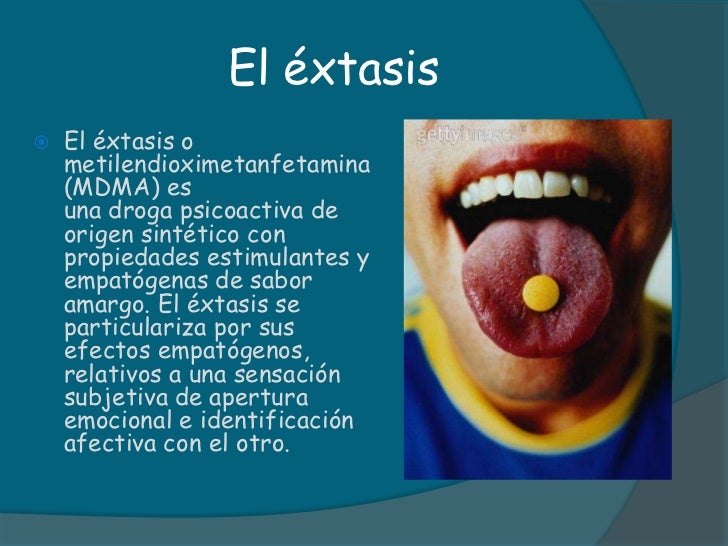 El éxtasis

El éxtasis o metilendioximetanfetamina (MDMA) es una droga psicoactiva de origen sintético con propiedades estimulantes y empatógenas de sabor amargo. El éxtasis se particulariza por sus efectos empatógenos, relativos a una sensación subjetiva de apertura emocional e identificación afectiva con el otro.

gettyimages